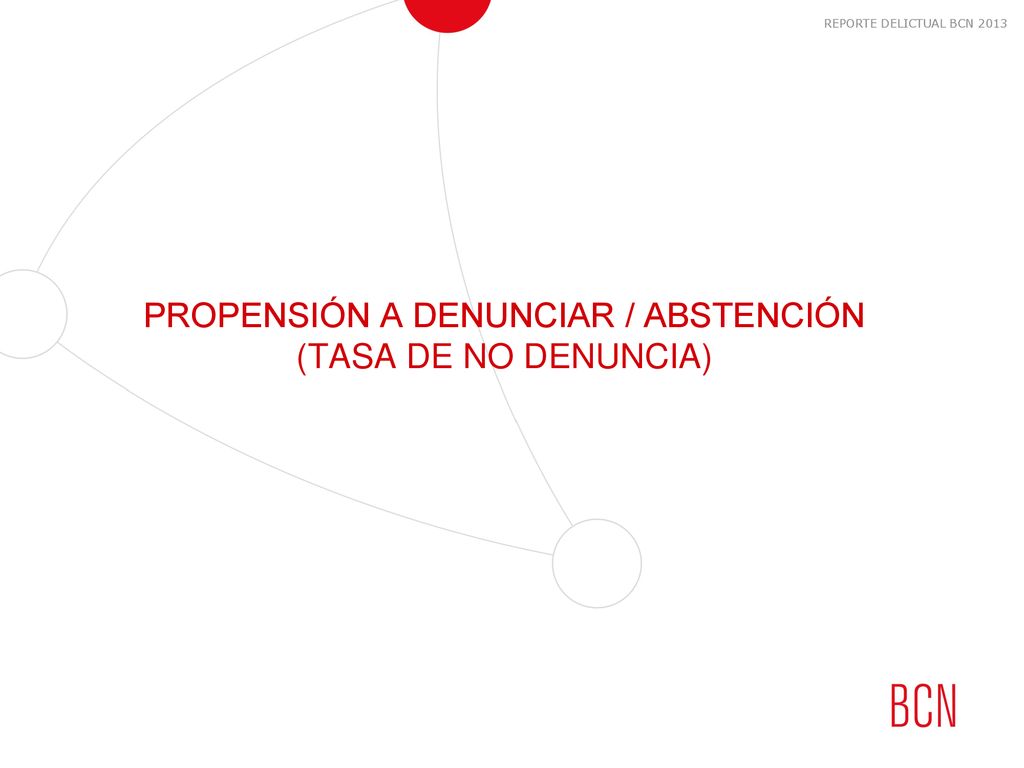 REPORTE DELICTUAL BCN 2013

PROPENSIÓN A DENUNCIAR / ABSTENCIÓN
(TASA DE NO DENUNCIA)

BCN